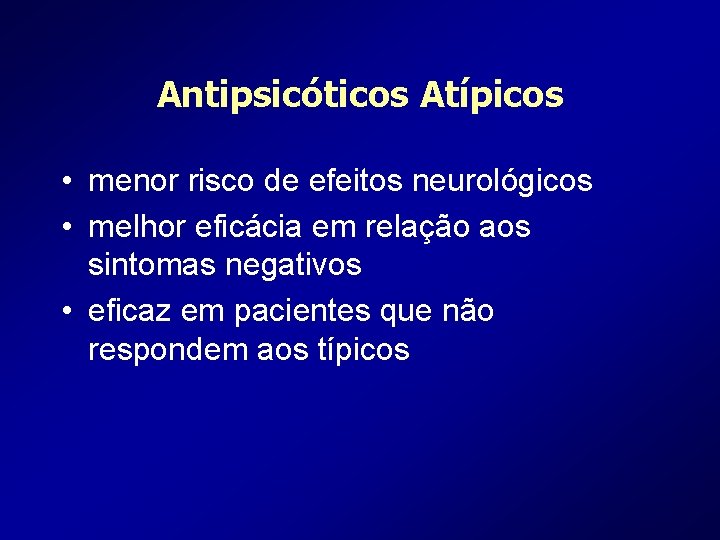 Antipsicóticos Atípicos

• menor risco de efeitos neurológicos
• melhor eficácia em relação aos sintomas negativos
• eficaz em pacientes que não respondem aos típicos